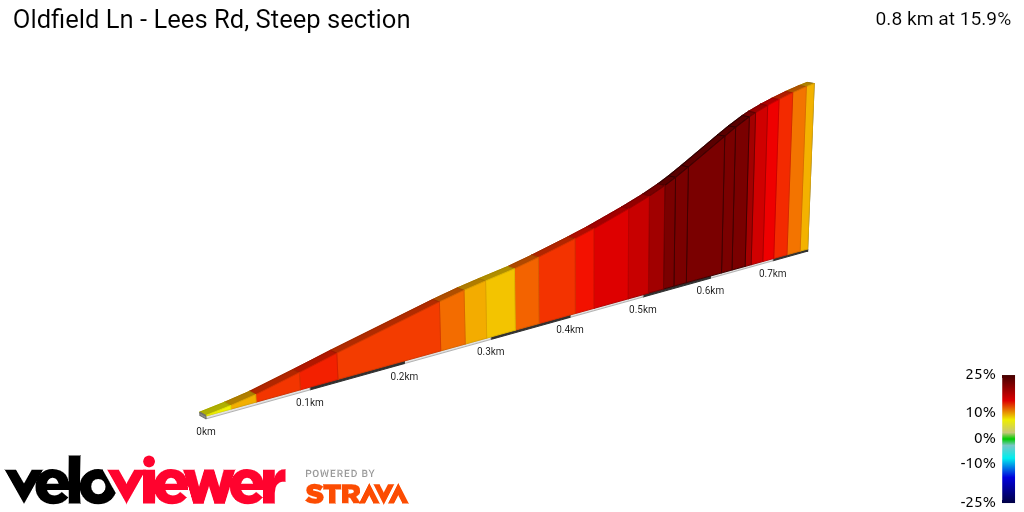 Oldfield Ln - Lees Rd, Steep section

0.8 km at 15.9%

0km
0.1km
0.2km
0.3km
0.4km
0.5km
0.6km
0.7km

25%
10%
0%
-10%
-25%

veloviewer

POWERED BY
STRAVA